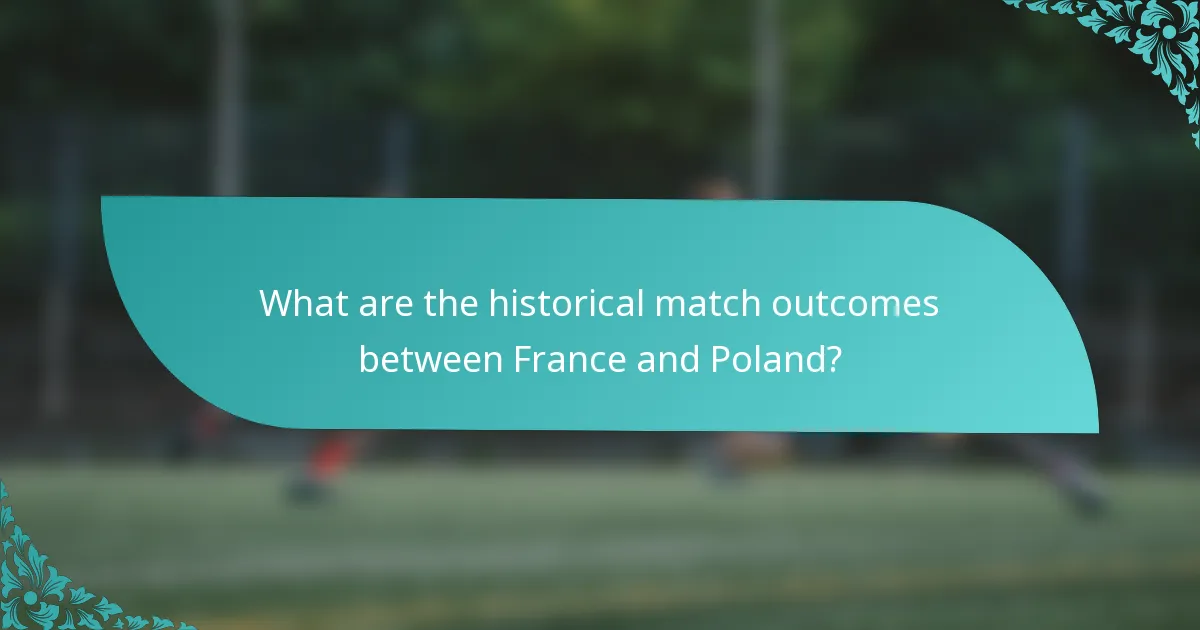 What are the historical match outcomes between France and Poland?